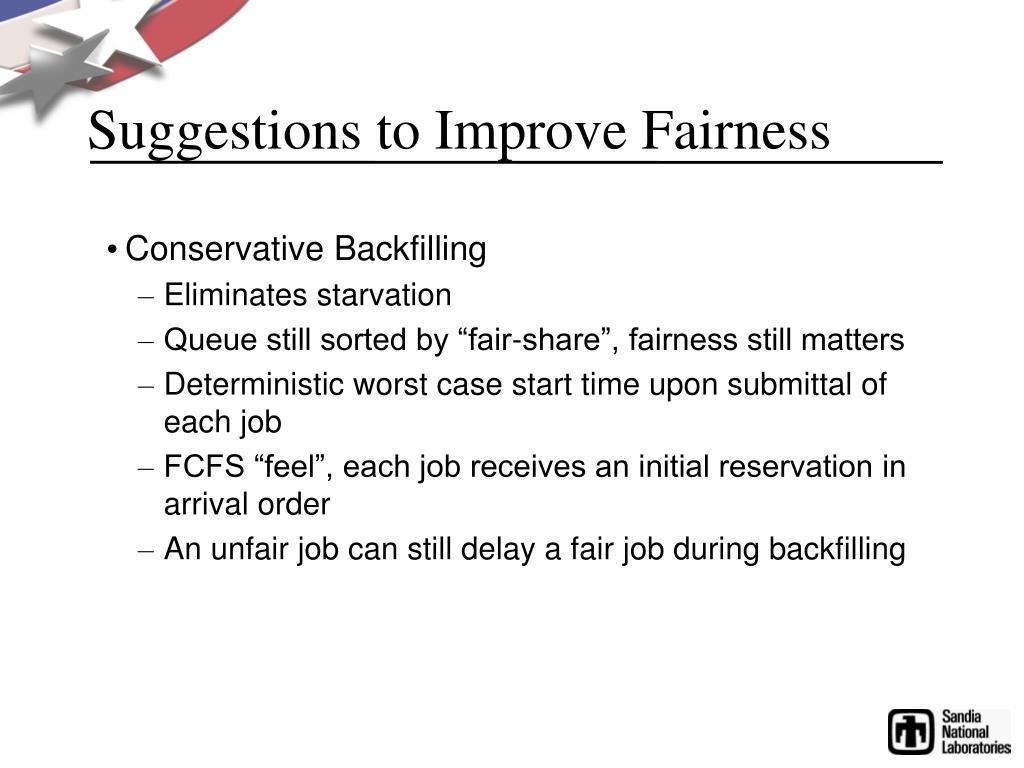 Suggestions to Improve Fairness

• Conservative Backfilling
– Eliminates starvation
– Queue still sorted by “fair-share”, fairness still matters
– Deterministic worst case start time upon submittal of each job
– FCFS “feel”, each job receives an initial reservation in arrival order
– An unfair job can still delay a fair job during backfilling

Sandia National Laboratories